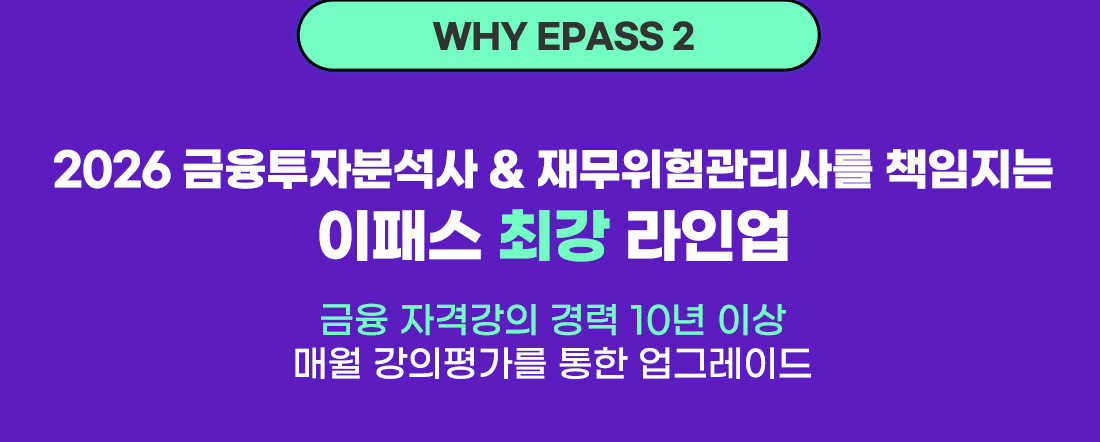 WHY EPASS 2

2026 금융투자분석사 & 재무위험관리사를 책임지는
이패스 최강 라인업

금융 자격강의 경력 10년 이상
매월 강의평가를 통한 업그레이드